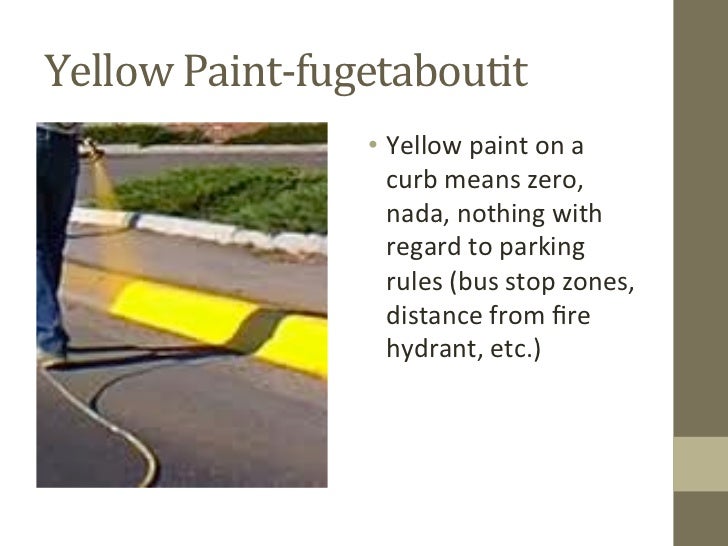 Yellow Paint-fugetaboutit

• Yellow paint on a curb means zero, nada, nothing with regard to parking rules (bus stop zones, distance from fire hydrant, etc.)